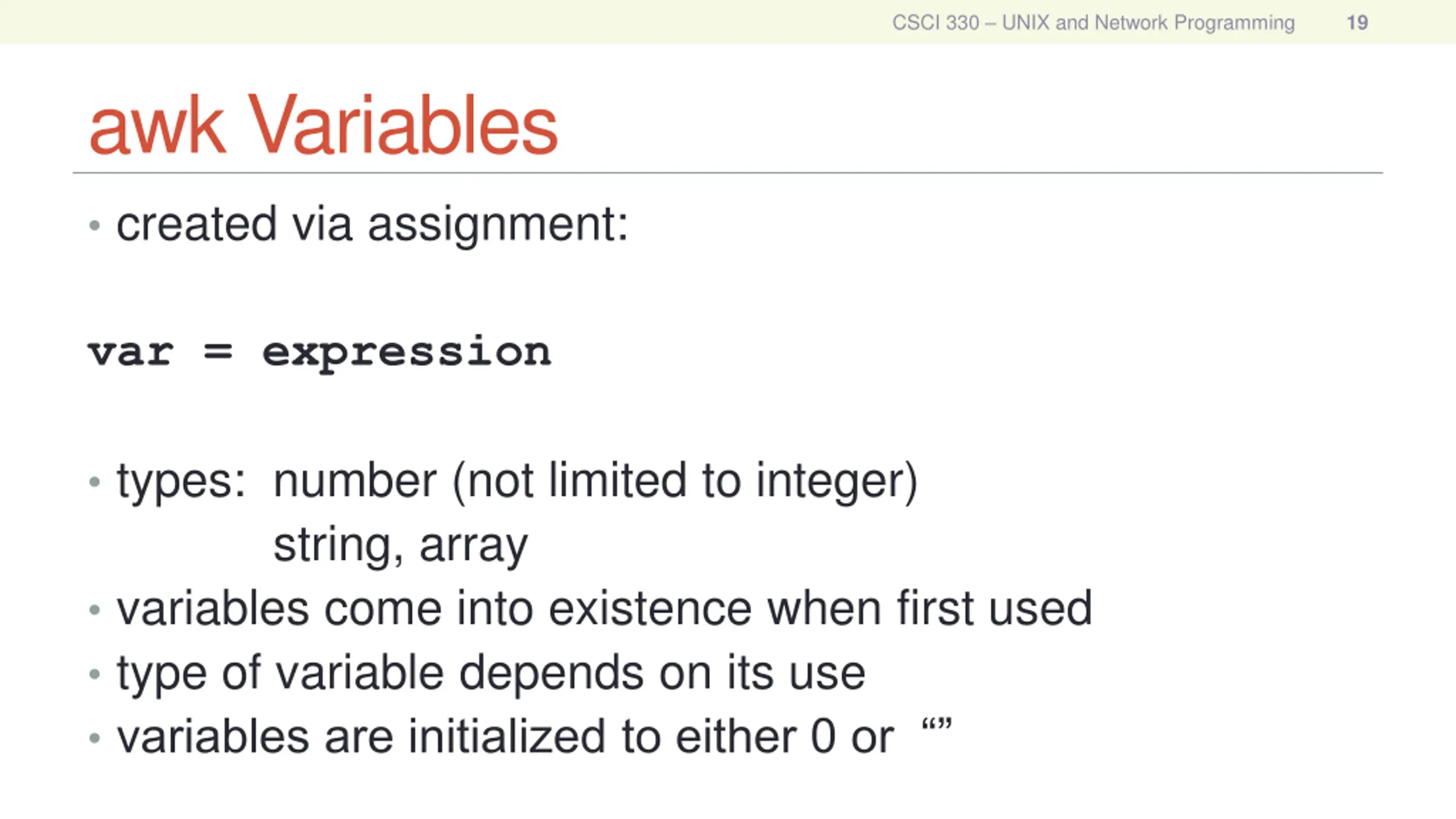 CSCI 330 – UNIX and Network Programming 19

awk Variables

• created via assignment:

var = expression

• types: number (not limited to integer)
string, array
• variables come into existence when first used
• type of variable depends on its use
• variables are initialized to either 0 or “”